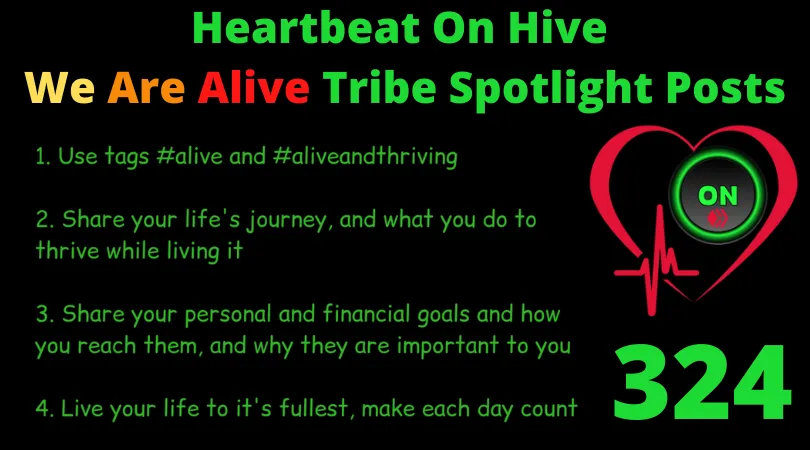 Heartbeat On Hive
We Are Alive Tribe Spotlight Posts

1. Use tags #alive and #aliveandthriving

2. Share your life's journey, and what you do to thrive while living it

3. Share your personal and financial goals and how you reach them, and why they are important to you

4. Live your life to it's fullest, make each day count

ON

324